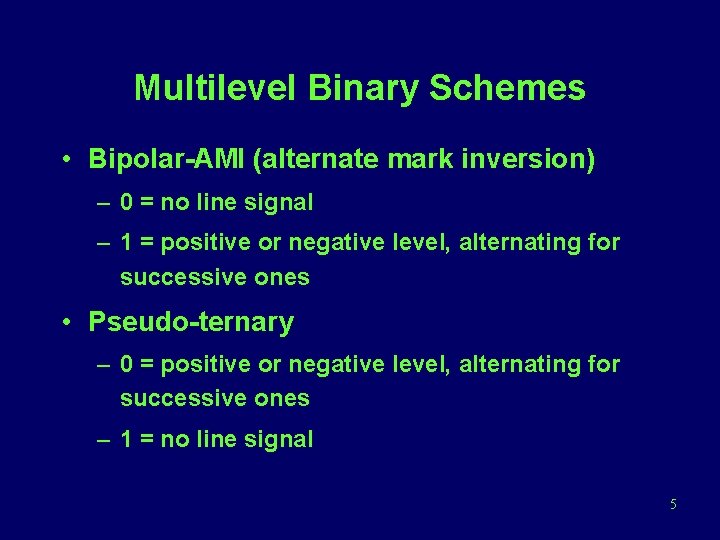 Multilevel Binary Schemes

• Bipolar-AMI (alternate mark inversion)
– 0 = no line signal
– 1 = positive or negative level, alternating for successive ones

• Pseudo-ternary
– 0 = positive or negative level, alternating for successive ones
– 1 = no line signal

5